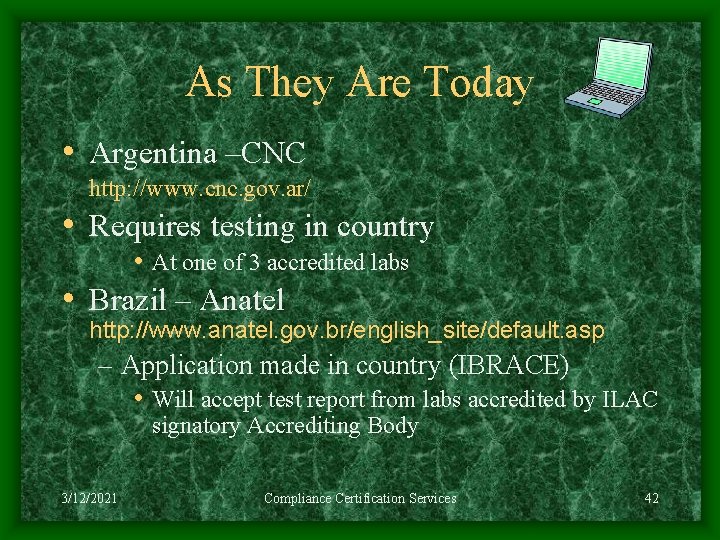 As They Are Today

• Argentina –CNC
http://www.cnc.gov.ar/

• Requires testing in country
  • At one of 3 accredited labs

• Brazil – Anatel
http://www.anatel.gov.br/english_site/default.asp
  – Application made in country (IBRACE)
    • Will accept test report from labs accredited by ILAC signatory Accrediting Body

3/12/2021 Compliance Certification Services 42